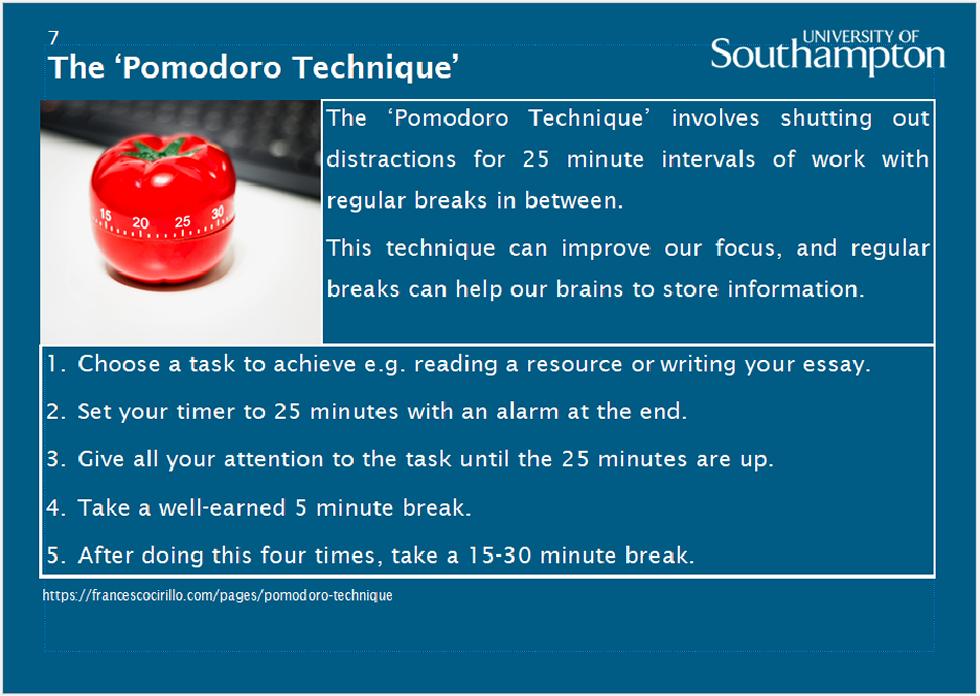 7
The ‘Pomodoro Technique’

UNIVERSITY OF
Southampton

15 20 25 30

The ‘Pomodoro Technique’ involves shutting out distractions for 25 minute intervals of work with regular breaks in between.

This technique can improve our focus, and regular breaks can help our brains to store information.

1. Choose a task to achieve e.g. reading a resource or writing your essay.

2. Set your timer to 25 minutes with an alarm at the end.

3. Give all your attention to the task until the 25 minutes are up.

4. Take a well-earned 5 minute break.

5. After doing this four times, take a 15-30 minute break.

https://francescocirillo.com/pages/pomodoro-technique